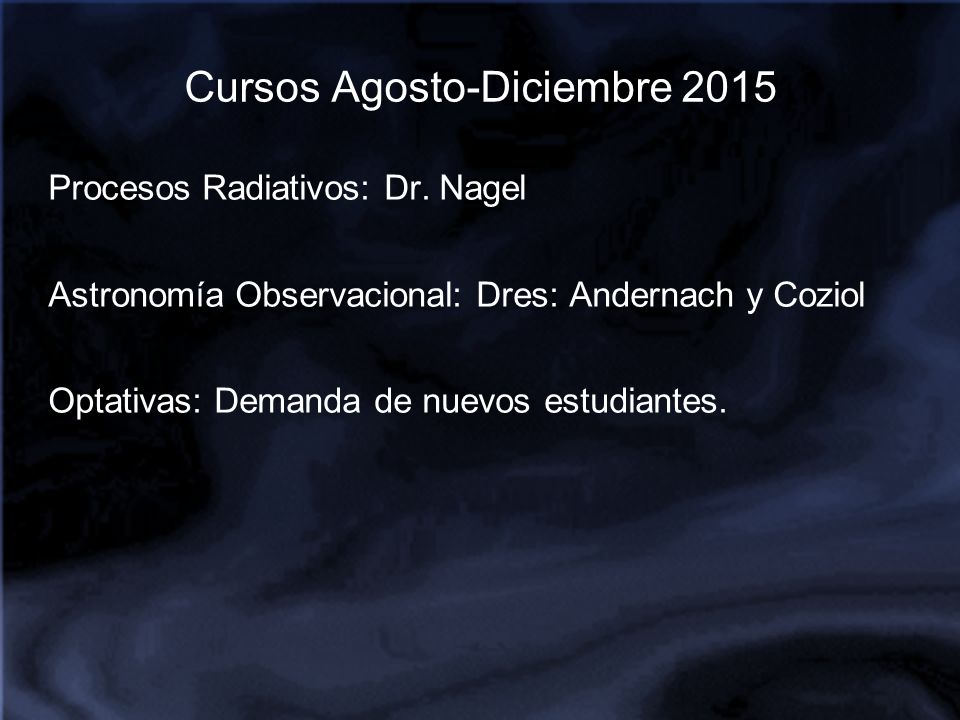 Cursos Agosto-Diciembre 2015

Procesos Radiativos: Dr. Nagel

Astronomía Observacional: Dres: Andernach y Coziol

Optativas: Demanda de nuevos estudiantes.